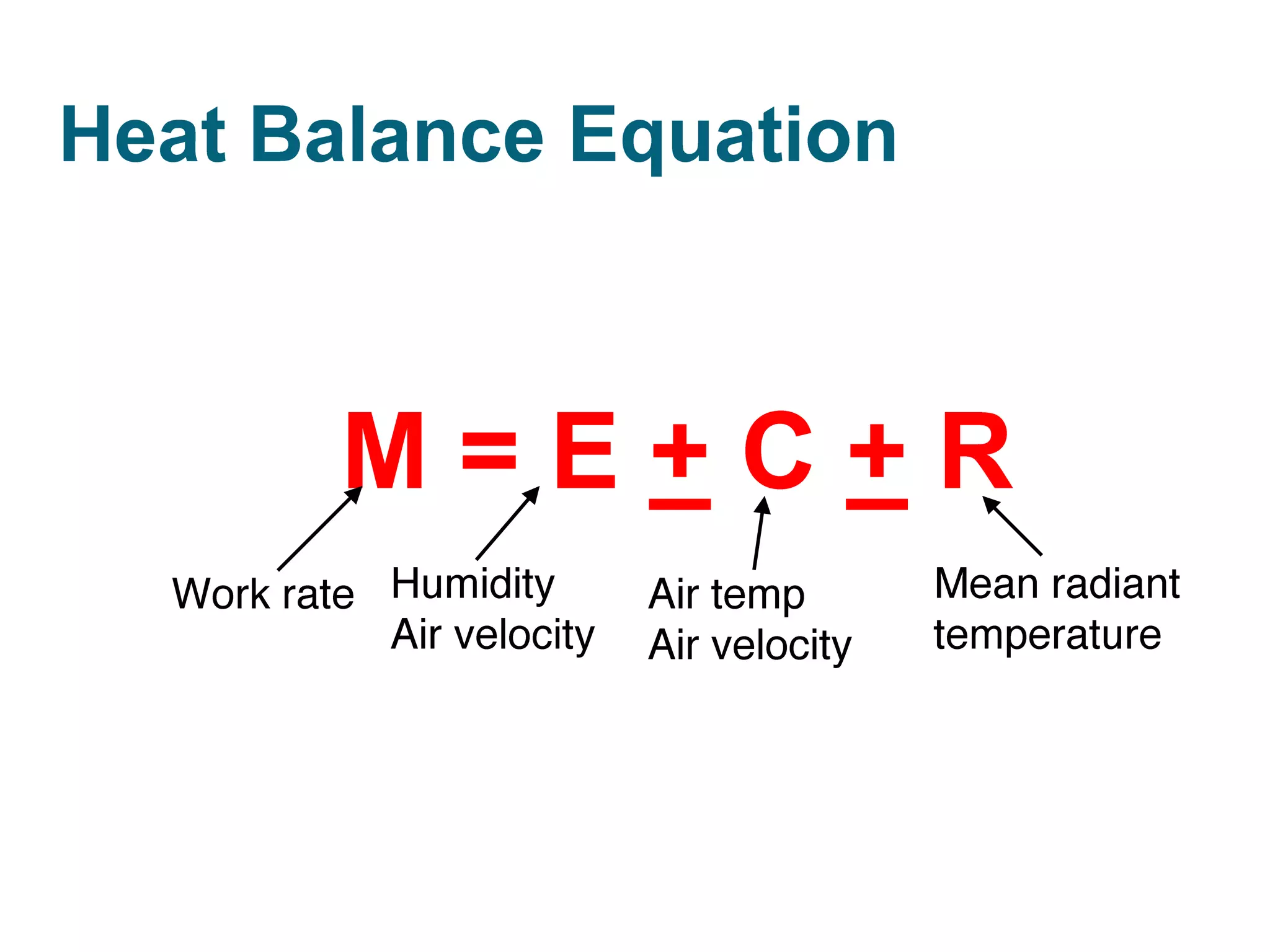 Heat Balance Equation

$M = E \pm C \pm R$

Work rate

Humidity
Air velocity

Air temp
Air velocity

Mean radiant temperature